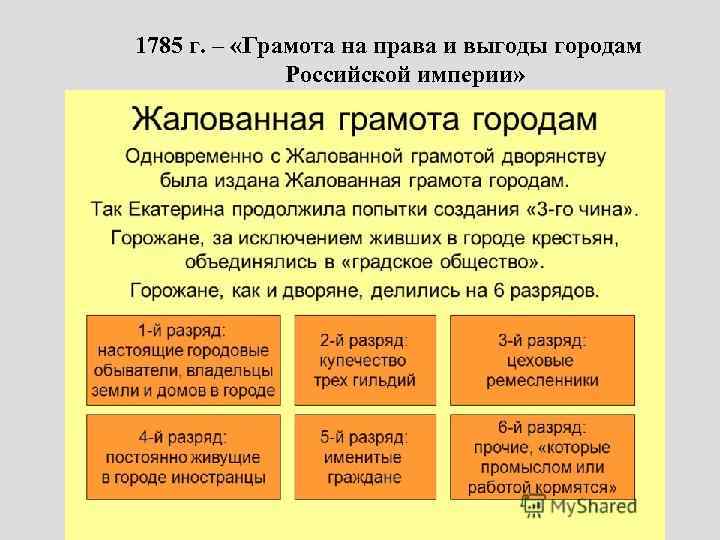 1785 г. – «Грамота на права и выгоды городам Российской империи»

Жалованная грамота городам

Одновременно с Жалованной грамотой дворянству была издана Жалованная грамота городам.

Так Екатерина продолжила попытки создания «3-го чина».

Горожане, за исключением живших в городе крестьян, объединялись в «градское общество».

Горожане, как и дворяне, делились на 6 разрядов.

1-й разряд: настоящие городовые обыватели, владельцы земли и домов в городе

2-й разряд: купечество трех гильдий

3-й разряд: цеховые ремесленники

4-й разряд: постоянно живущие в городе иностранцы

5-й разряд: именитые граждане

6-й разряд: прочие, «которые промыслом или работой кормятся»

MyShared